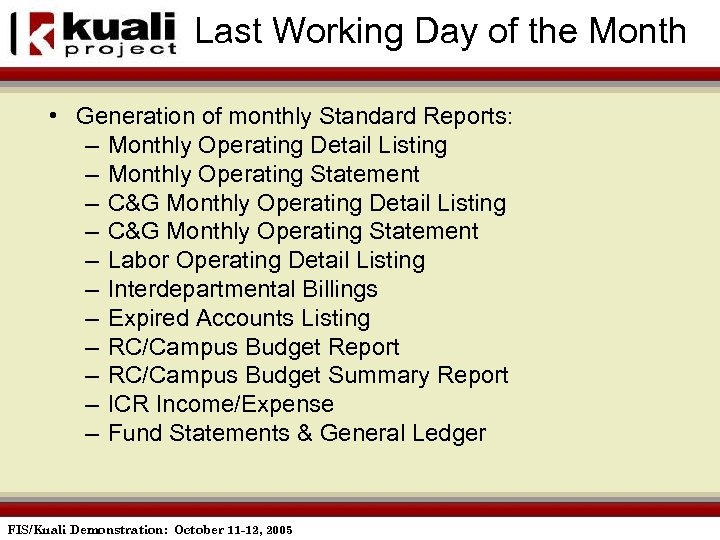 kuali project Last Working Day of the Month

• Generation of monthly Standard Reports:
– Monthly Operating Detail Listing
– Monthly Operating Statement
– C&G Monthly Operating Detail Listing
– C&G Monthly Operating Statement
– Labor Operating Detail Listing
– Interdepartmental Billings
– Expired Accounts Listing
– RC/Campus Budget Report
– RC/Campus Budget Summary Report
– ICR Income/Expense
– Fund Statements & General Ledger

FIS/Kuali Demonstration: October 11-12, 2005